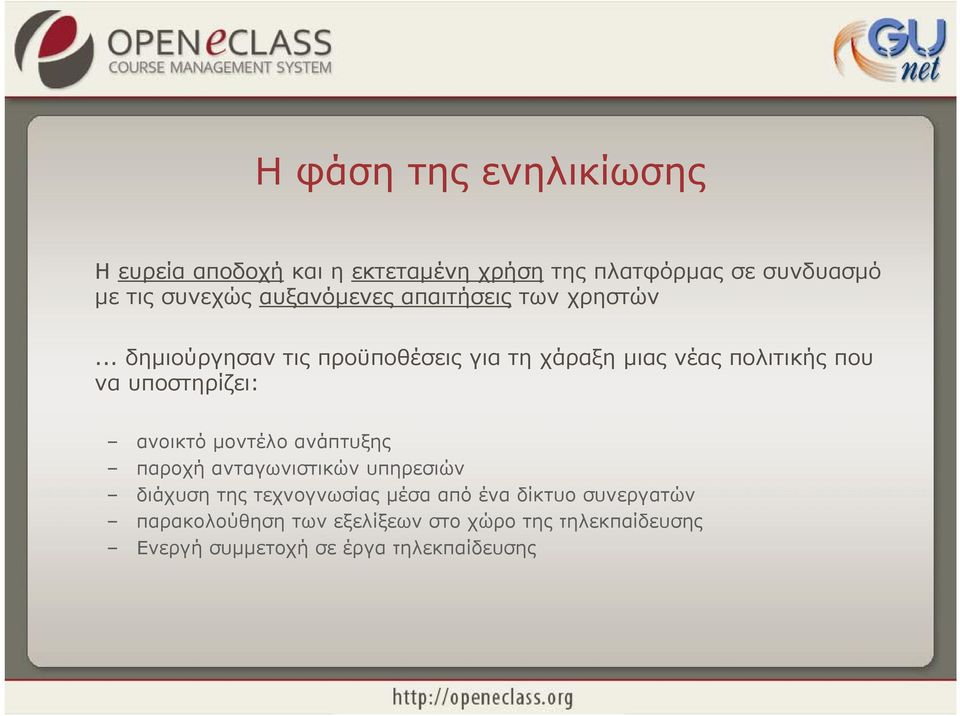 OPENeCLASS
COURSE MANAGEMENT SYSTEM

GU net

Η φάση της ενηλικίωσης

Η ευρεία αποδοχή και η εκτεταμένη χρήση της πλατφόρμας σε συνδυασμό με τις συνεχώς αυξανόμενες απαιτήσεις των χρηστών

... δημιούργησαν τις προϋποθέσεις για τη χάραξη μιας νέας πολιτικής που να υποστηρίζει:

– ανοικτό μοντέλο ανάπτυξης
– παροχή ανταγωνιστικών υπηρεσιών
– διάχυση της τεχνογνωσίας μέσα από ένα δίκτυο συνεργατών
– παρακολούθηση των εξελίξεων στο χώρο της τηλεκπαίδευσης
– Ενεργή συμμετοχή σε έργα τηλεκπαίδευσης

http://openeclass.org